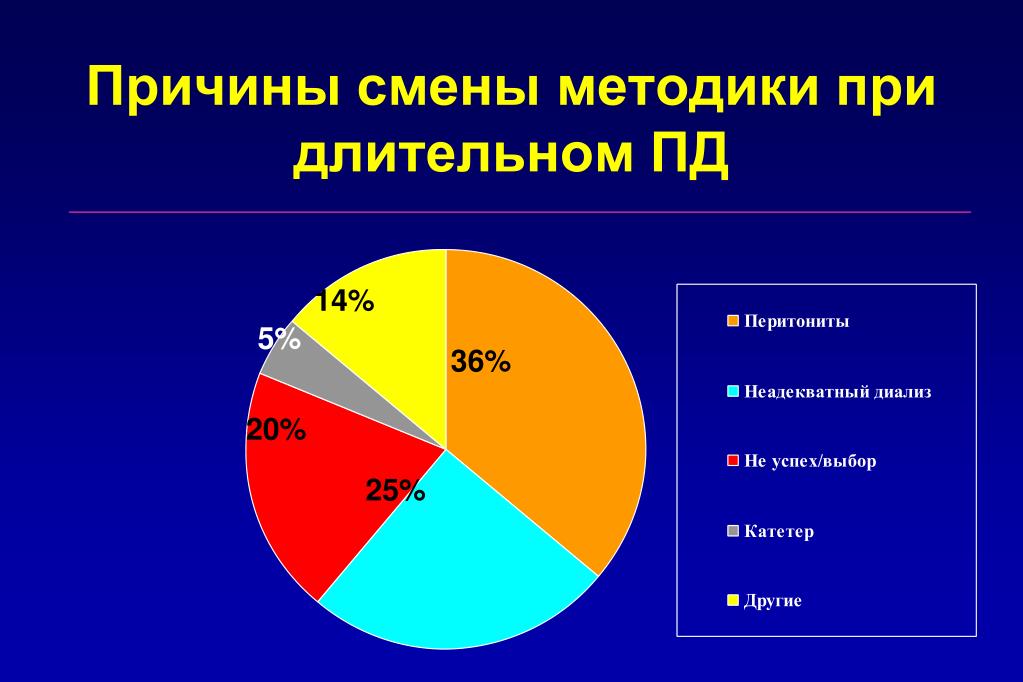 Причины смены методики при длительном ПД

14%
5%
36%
20%
25%

Перитониты
Неадекватный диализ
Не успех/выбор
Катетер
Другие